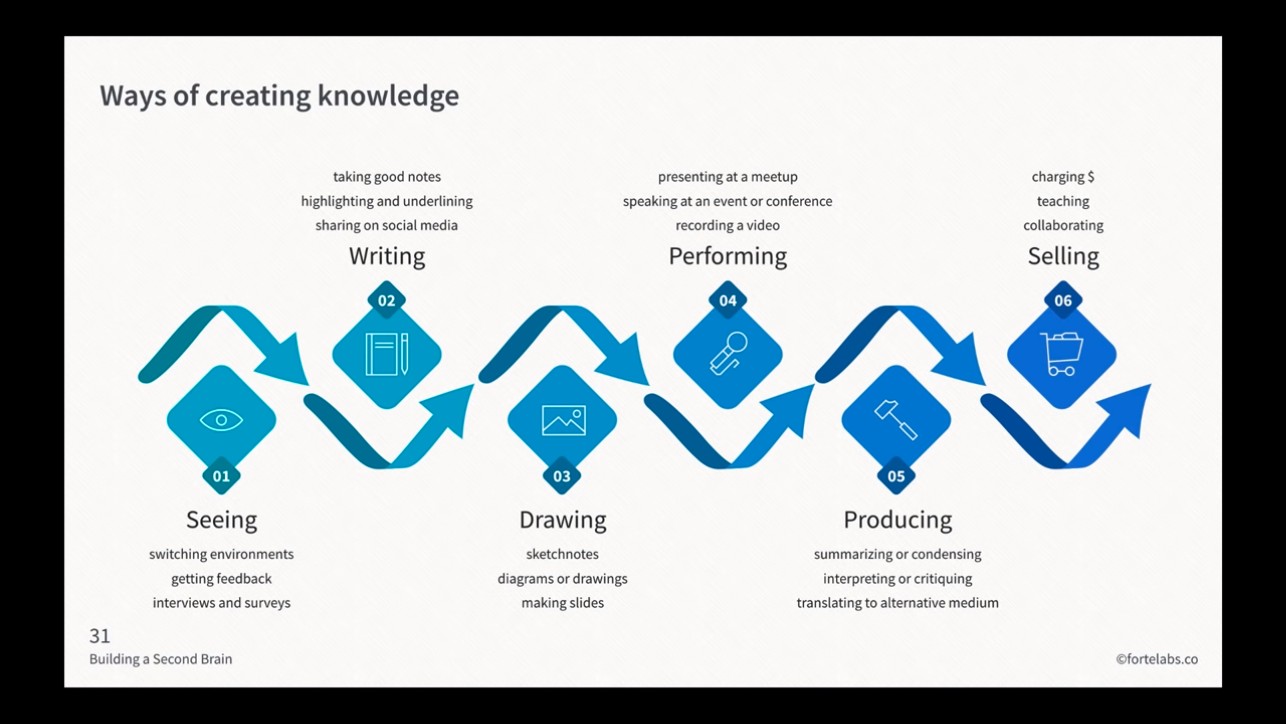 Ways of creating knowledge

taking good notes
highlighting and underlining
sharing on social media

Writing

02

presenting at a meetup
speaking at an event or conference
recording a video

Performing

04

charging $
teaching
collaborating

Selling

06

01

Seeing

switching environments
getting feedback
interviews and surveys

03

Drawing

sketchnotes
diagrams or drawings
making slides

05

Producing

summarizing or condensing
interpreting or critiquing
translating to alternative medium

31
Building a Second Brain

©fortelabs.co